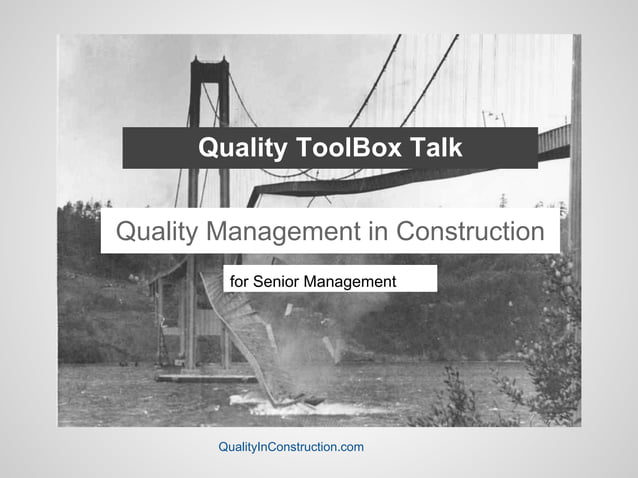 Quality ToolBox Talk

Quality Management in Construction

for Senior Management

QualityInConstruction.com